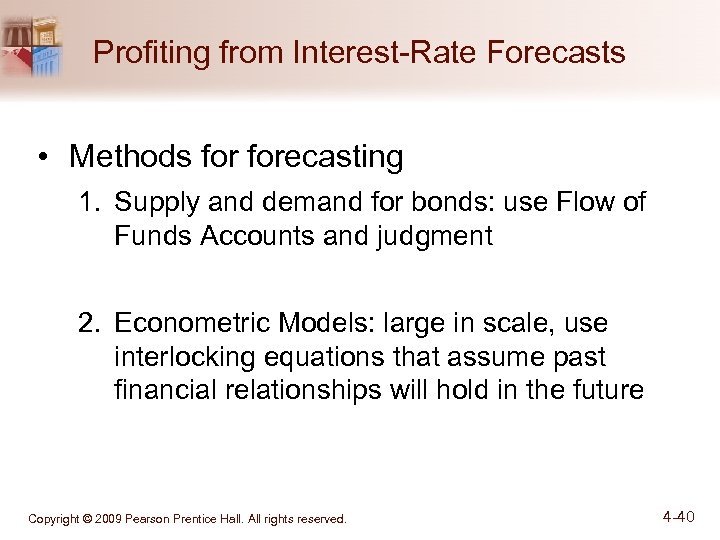 Profiting from Interest-Rate Forecasts

• Methods for forecasting

1. Supply and demand for bonds: use Flow of Funds Accounts and judgment

2. Econometric Models: large in scale, use interlocking equations that assume past financial relationships will hold in the future

Copyright © 2009 Pearson Prentice Hall. All rights reserved.

4-40